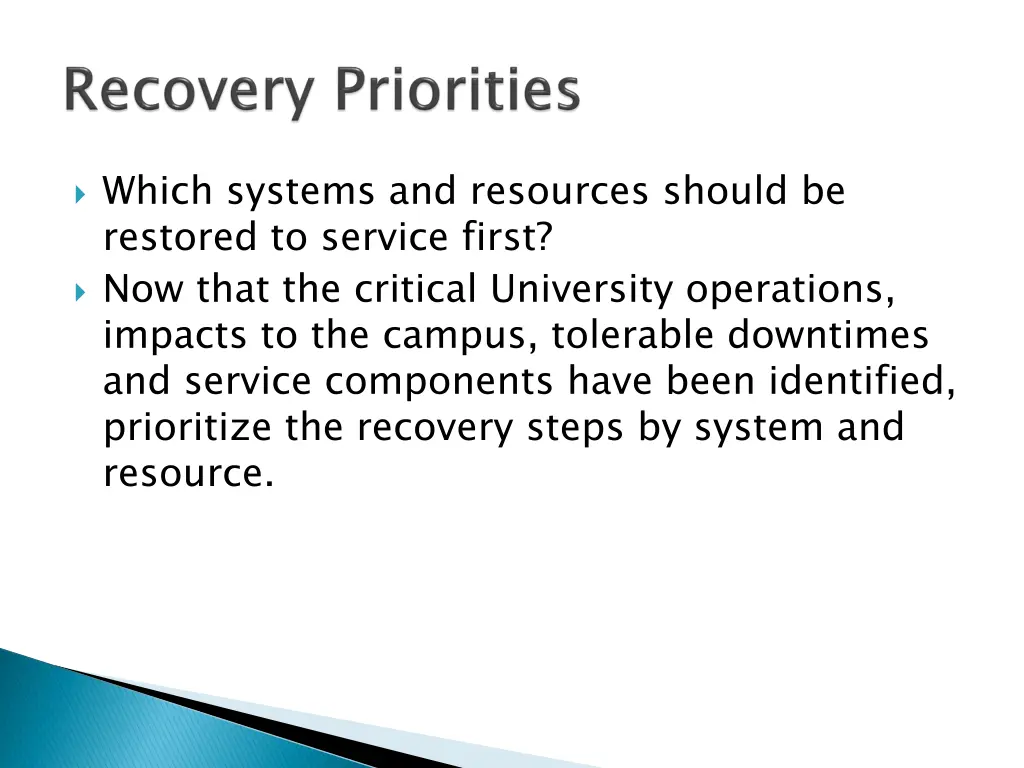 Recovery Priorities

Which systems and resources should be restored to service first?

Now that the critical University operations, impacts to the campus, tolerable downtimes and service components have been identified, prioritize the recovery steps by system and resource.